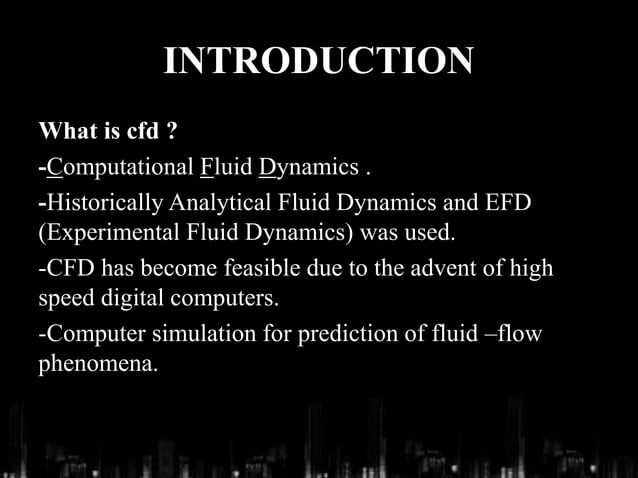 INTRODUCTION

What is cfd ?

-Computational Fluid Dynamics .

-Historically Analytical Fluid Dynamics and EFD (Experimental Fluid Dynamics) was used.

-CFD has become feasible due to the advent of high speed digital computers.

-Computer simulation for prediction of fluid –flow phenomena.